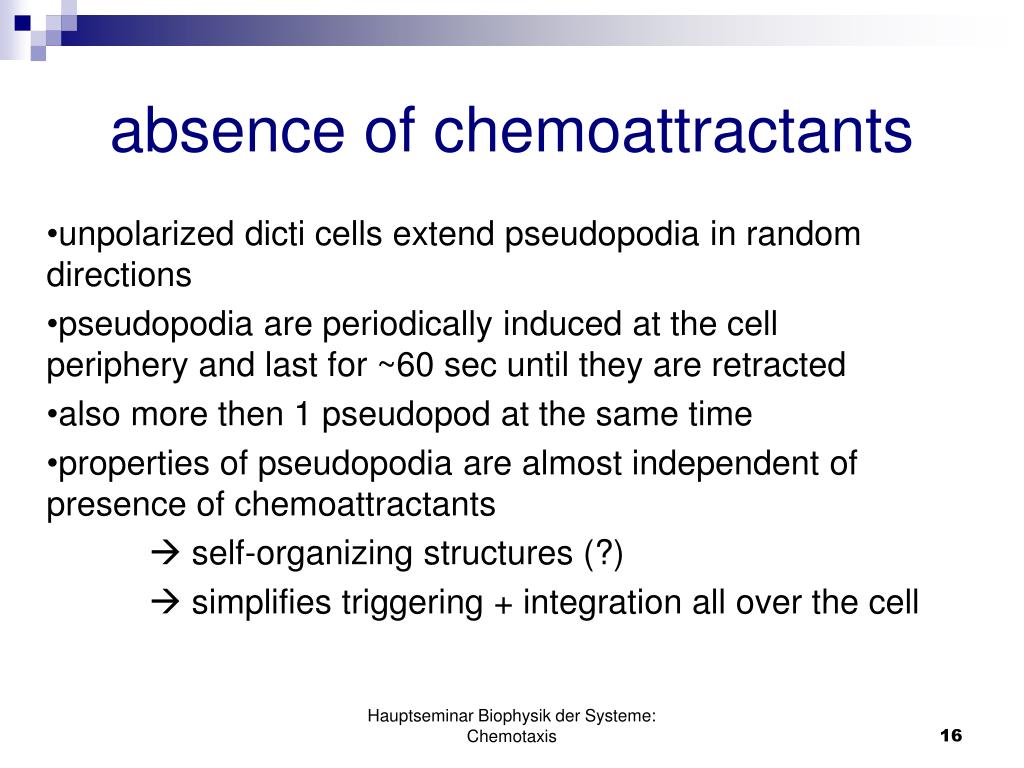 absence of chemoattractants

•unpolarized dicti cells extend pseudopodia in random directions

•pseudopodia are periodically induced at the cell periphery and last for ~60 sec until they are retracted

•also more then 1 pseudopod at the same time

•properties of pseudopodia are almost independent of presence of chemoattractants

→ self-organizing structures (?)

→ simplifies triggering + integration all over the cell

Hauptseminar Biophysik der Systeme: Chemotaxis

16